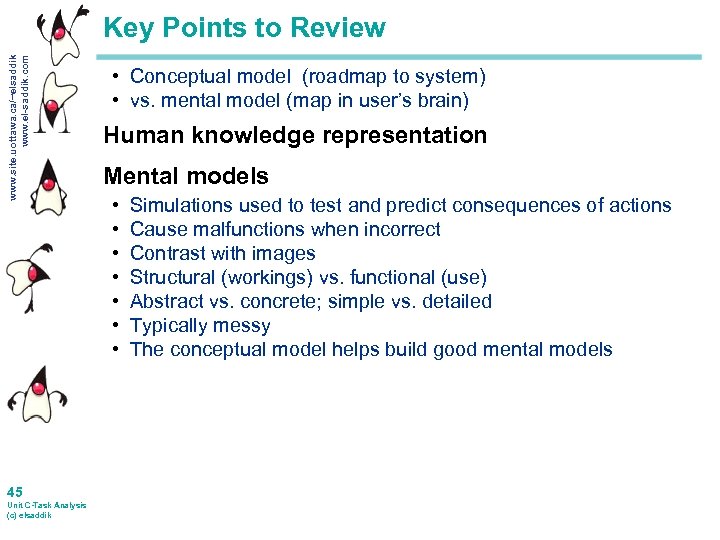 www.site.uottawa.ca/~elsaddik
www.el-saddik.com

Key Points to Review

• Conceptual model (roadmap to system)
• vs. mental model (map in user's brain)

Human knowledge representation

Mental models

• Simulations used to test and predict consequences of actions
• Cause malfunctions when incorrect
• Contrast with images
• Structural (workings) vs. functional (use)
• Abstract vs. concrete; simple vs. detailed
• Typically messy
• The conceptual model helps build good mental models

45
Unit C-Task Analysis
(c) elsaddik